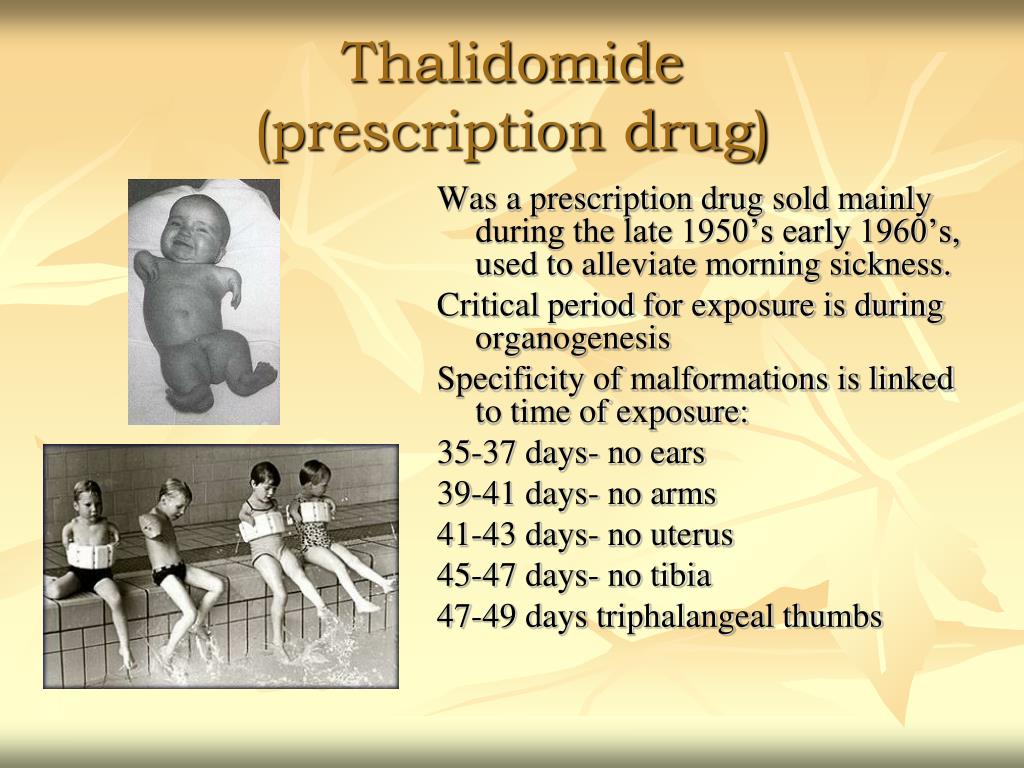 Thalidomide
(prescription drug)

Was a prescription drug sold mainly during the late 1950’s early 1960’s, used to alleviate morning sickness.

Critical period for exposure is during organogenesis

Specificity of malformations is linked to time of exposure:

35-37 days- no ears

39-41 days- no arms

41-43 days- no uterus

45-47 days- no tibia

47-49 days triphalangeal thumbs